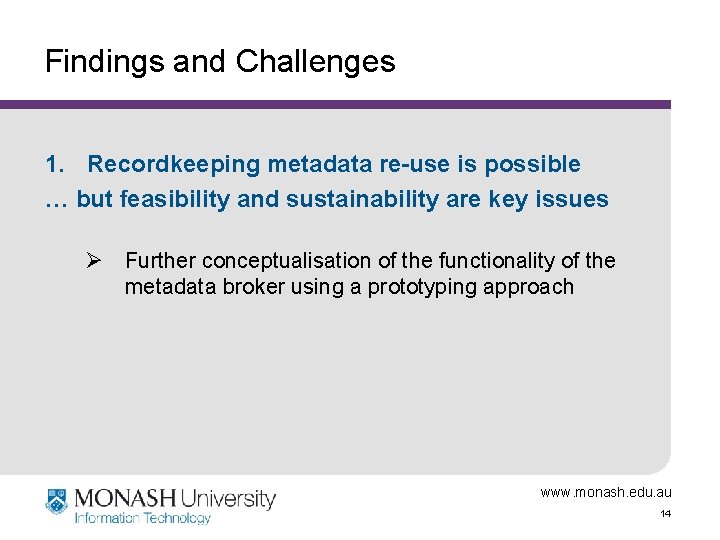 Findings and Challenges

1. Recordkeeping metadata re-use is possible
… but feasibility and sustainability are key issues

➢ Further conceptualisation of the functionality of the metadata broker using a prototyping approach

MONASH University
Information Technology

www.monash.edu.au

14